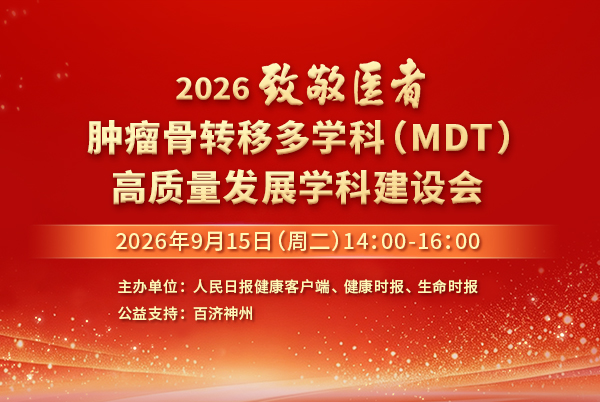 2026 致敬医者
肿瘤骨转移多学科（MDT）
高质量发展学科建设会

2026年9月15日（周二）14:00-16:00

主办单位：人民日报健康客户端、健康时报、生命时报
公益支持：百济神州